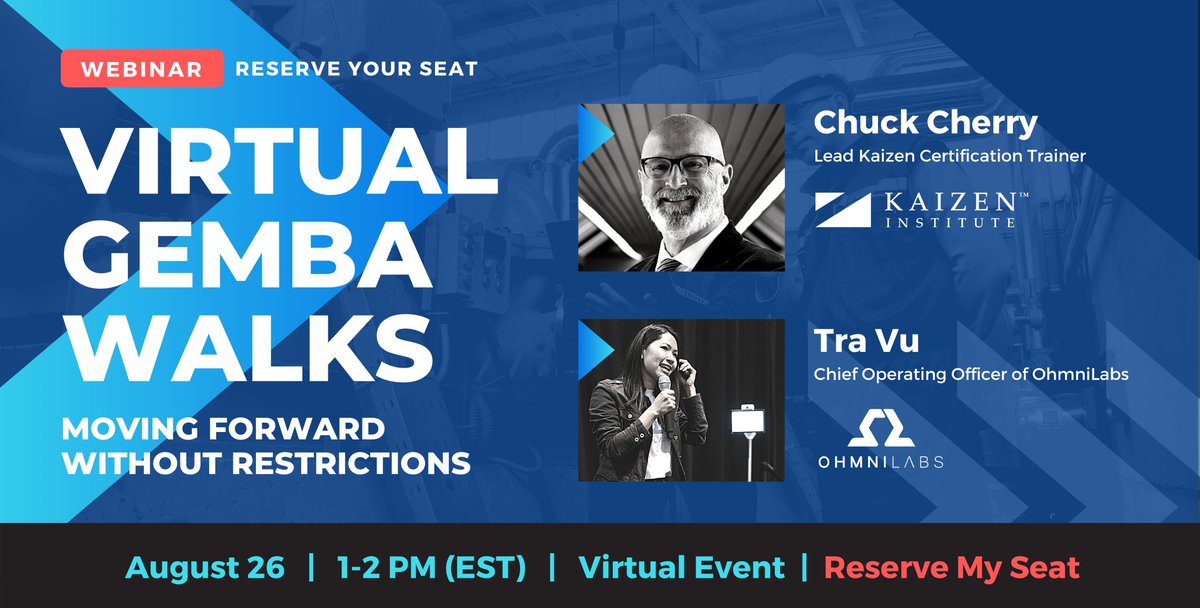 WEBINAR RESERVE YOUR SEAT

VIRTUAL GEMBA WALKS

MOVING FORWARD WITHOUT RESTRICTIONS

Chuck Cherry
Lead Kaizen Certification Trainer

KAIZEN™ INSTITUTE

Tra Vu
Chief Operating Officer of OhmniLabs

OHMNILABS

August 26 | 1-2 PM (EST) | Virtual Event | Reserve My Seat